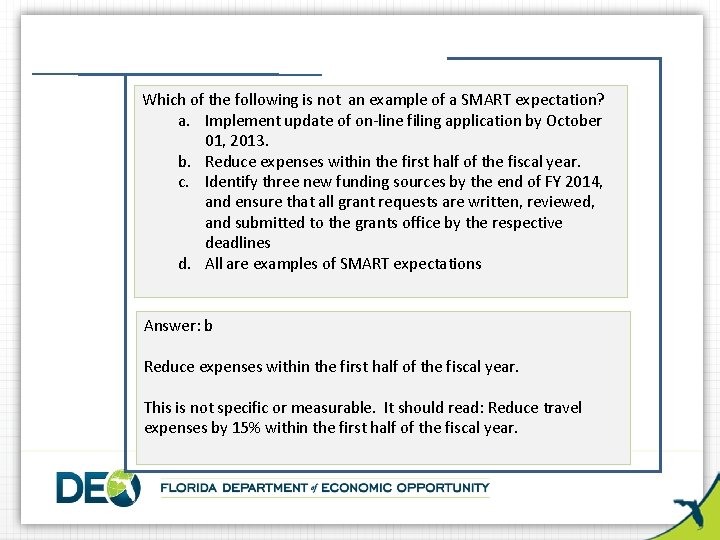 Which of the following is not an example of a SMART expectation?

a. Implement update of on-line filing application by October 01, 2013.
b. Reduce expenses within the first half of the fiscal year.
c. Identify three new funding sources by the end of FY 2014, and ensure that all grant requests are written, reviewed, and submitted to the grants office by the respective deadlines
d. All are examples of SMART expectations

Answer: b

Reduce expenses within the first half of the fiscal year.

This is not specific or measurable. It should read: Reduce travel expenses by 15% within the first half of the fiscal year.

DEO FLORIDA DEPARTMENT of ECONOMIC OPPORTUNITY